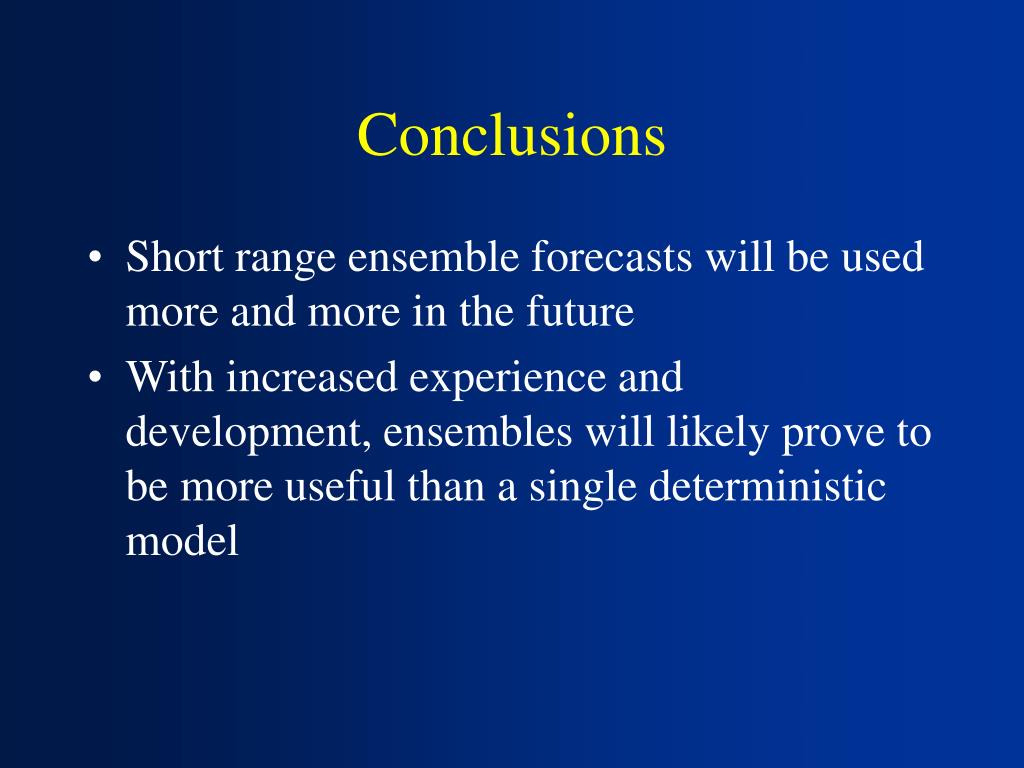 Conclusions

• Short range ensemble forecasts will be used more and more in the future

• With increased experience and development, ensembles will likely prove to be more useful than a single deterministic model